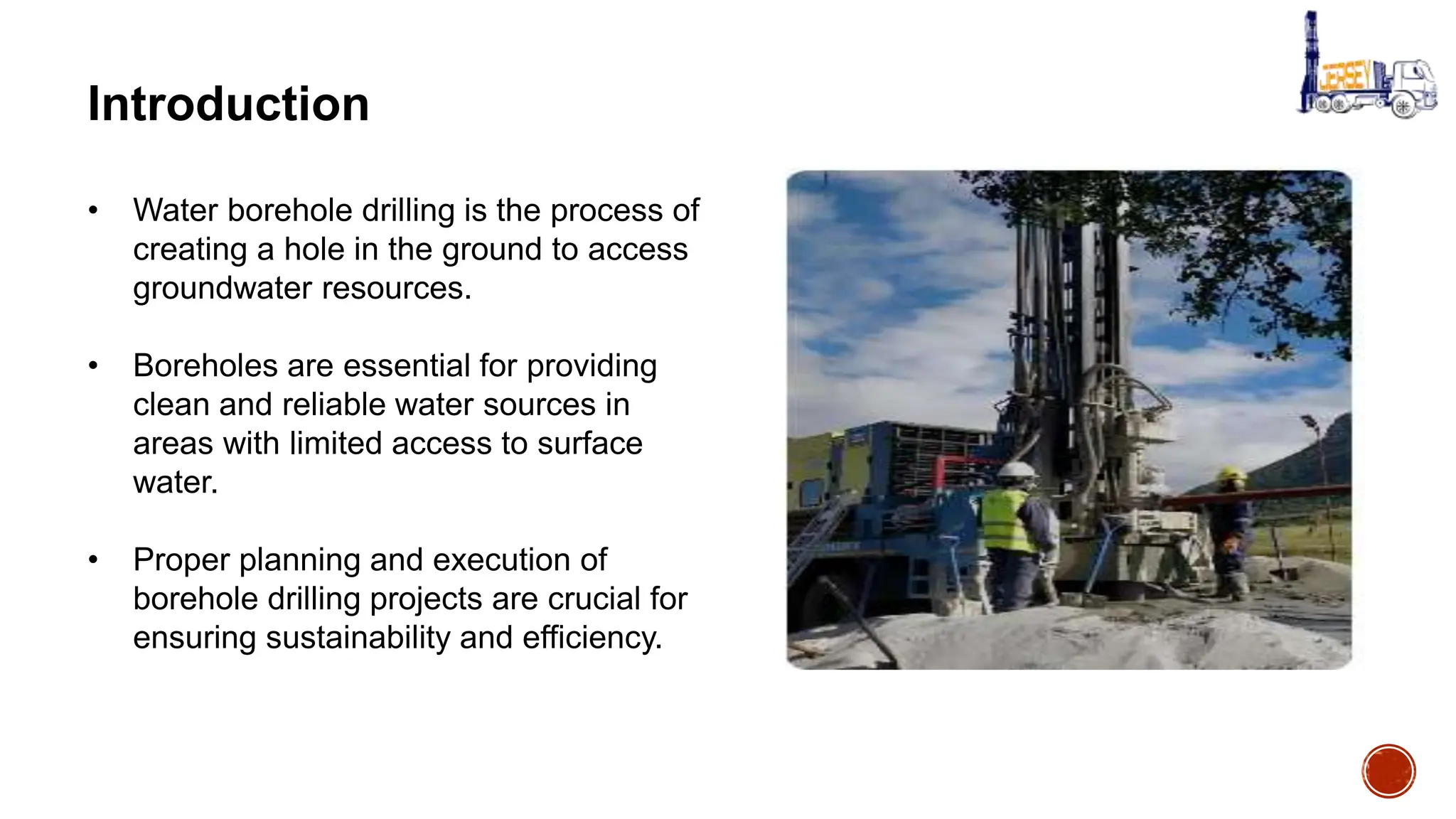 JERSEY

Introduction

• Water borehole drilling is the process of creating a hole in the ground to access groundwater resources.

• Boreholes are essential for providing clean and reliable water sources in areas with limited access to surface water.

• Proper planning and execution of borehole drilling projects are crucial for ensuring sustainability and efficiency.